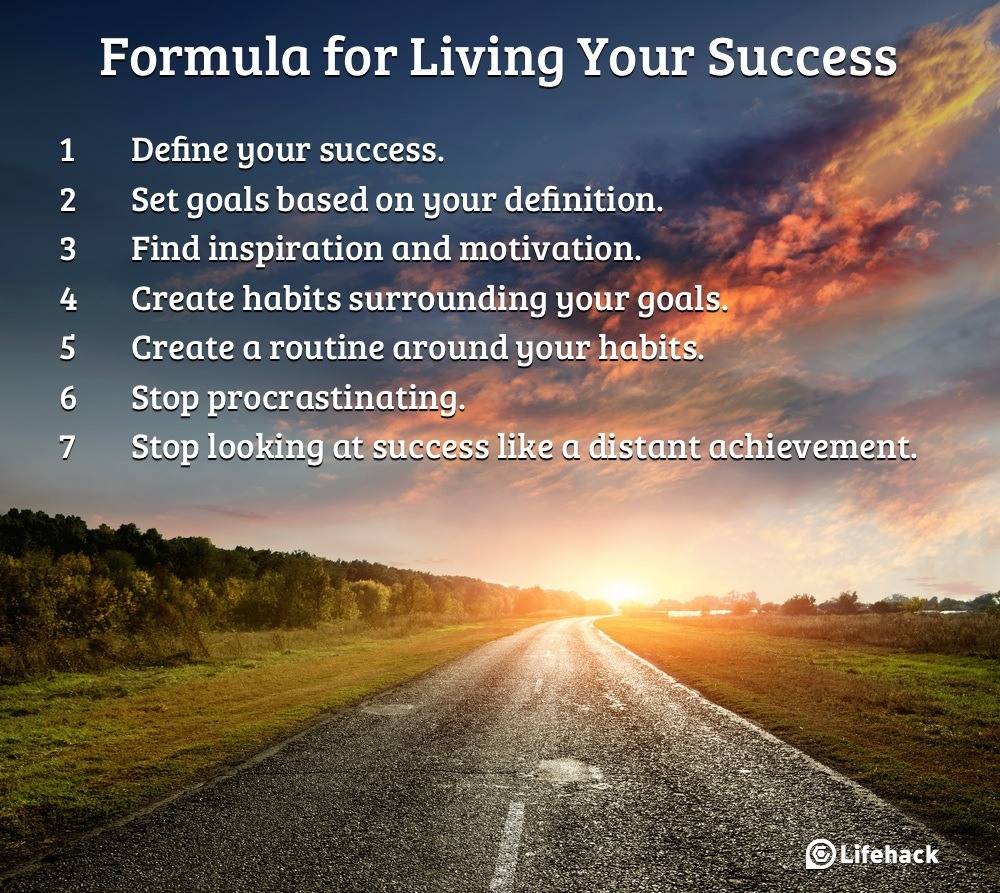 Formula for Living Your Success

1 Define your success.
2 Set goals based on your definition.
3 Find inspiration and motivation.
4 Create habits surrounding your goals.
5 Create a routine around your habits.
6 Stop procrastinating.
7 Stop looking at success like a distant achievement.

Lifehack